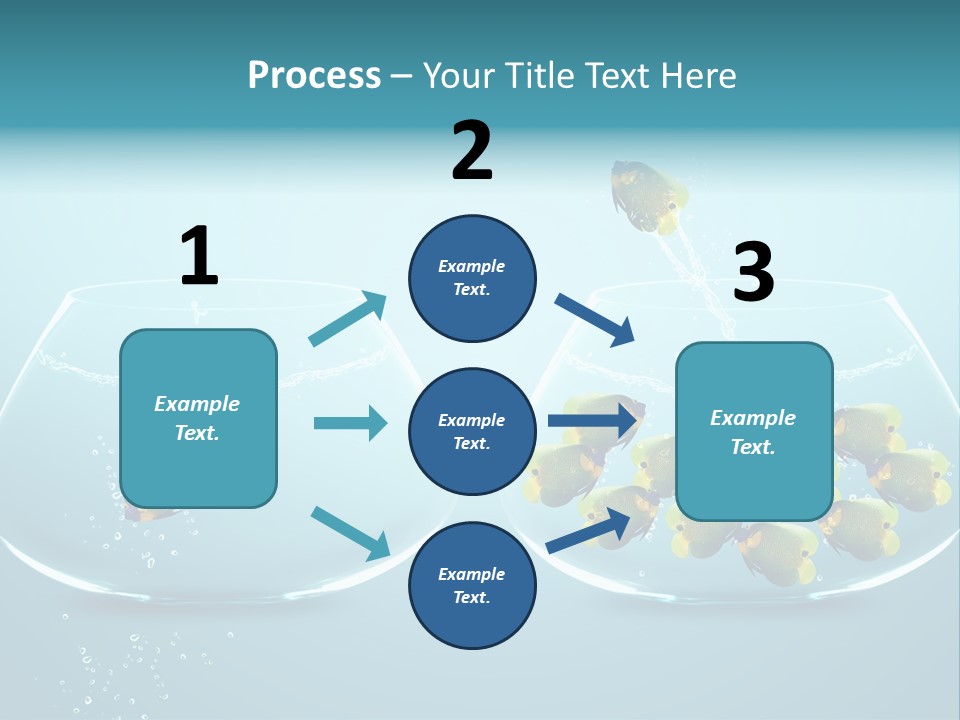 Process – Your Title Text Here

1

Example Text.

2

Example Text.

Example Text.

Example Text.

3

Example Text.